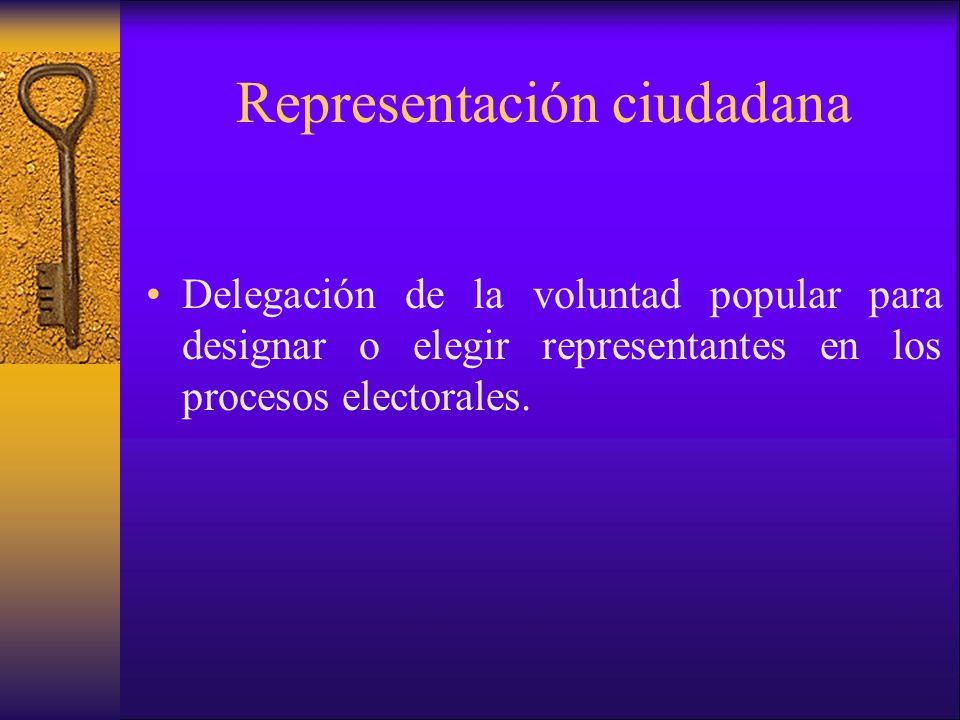 Representación ciudadana

• Delegación de la voluntad popular para designar o elegir representantes en los procesos electorales.